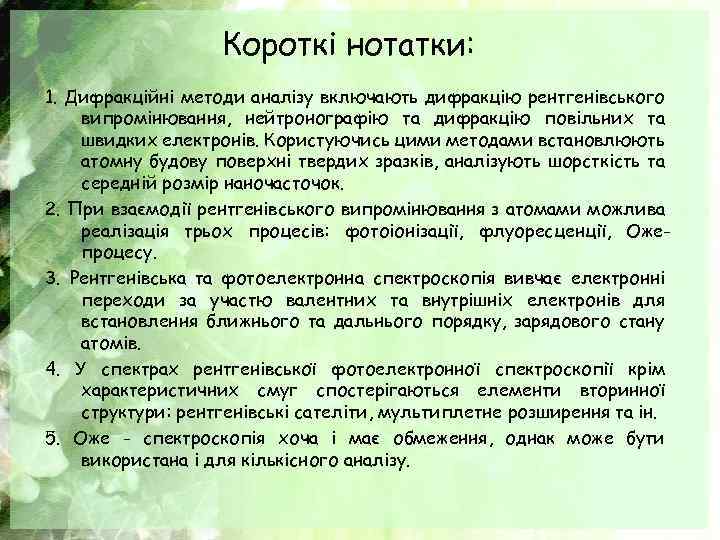 Короткі нотатки:

1. Дифракційні методи аналізу включають дифракцію рентгенівського випромінювання, нейтронографію та дифракцію повільних та швидких електронів. Користуючись цими методами встановлюють атомну будову поверхні твердих зразків, аналізують шорсткість та середній розмір наночасточок.

2. При взаємодії рентгенівського випромінювання з атомами можлива реалізація трьох процесів: фотоіонізації, флуоресценції, Оже-процесу.

3. Рентгенівська та фотоелектронна спектроскопія вивчає електронні переходи за участю валентних та внутрішніх електронів для встановлення ближнього та дальнього порядку, зарядового стану атомів.

4. У спектрах рентгенівської фотоелектронної спектроскопії крім характеристичних смуг спостерігаються елементи вторинної структури: рентгенівські сателіти, мультиплетне розширення та ін.

5. Оже - спектроскопія хоча і має обмеження, однак може бути використана і для кількісного аналізу.